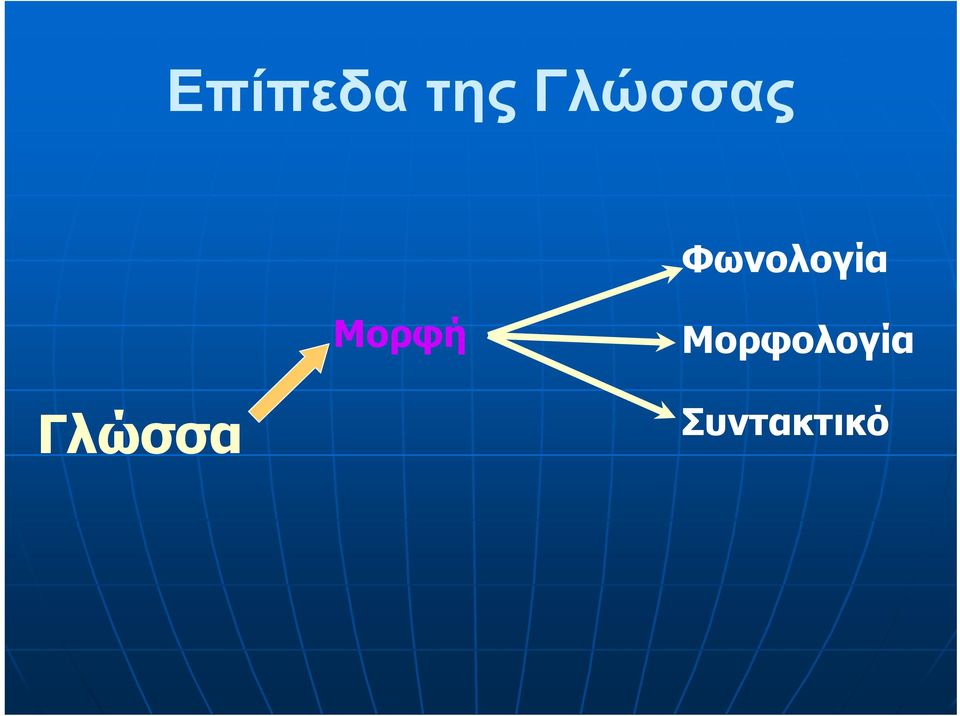 Επίπεδα της Γλώσσας

Γλώσσα

Μορφή

Φωνολογία

Μορφολογία

Συντακτικό